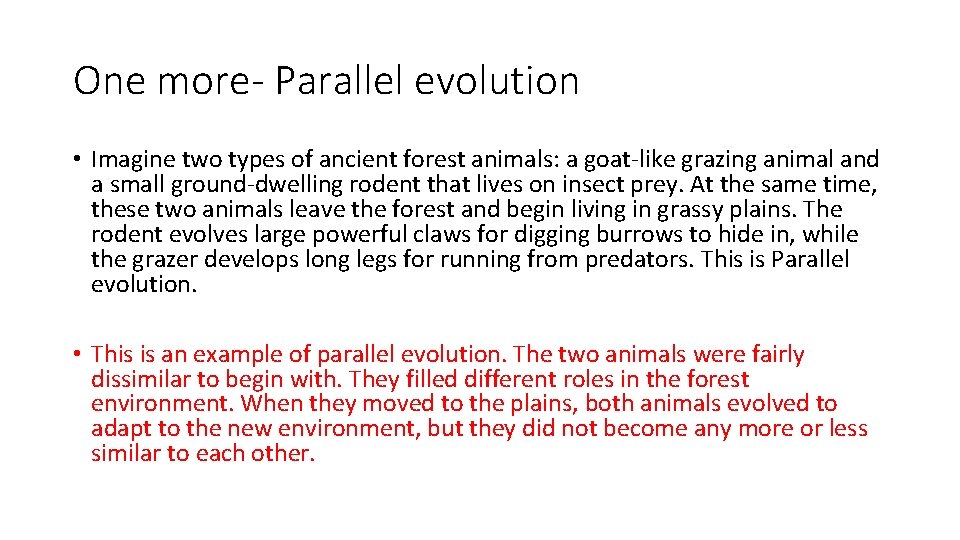 One more- Parallel evolution

• Imagine two types of ancient forest animals: a goat-like grazing animal and a small ground-dwelling rodent that lives on insect prey. At the same time, these two animals leave the forest and begin living in grassy plains. The rodent evolves large powerful claws for digging burrows to hide in, while the grazer develops long legs for running from predators. This is Parallel evolution.

• This is an example of parallel evolution. The two animals were fairly dissimilar to begin with. They filled different roles in the forest environment. When they moved to the plains, both animals evolved to adapt to the new environment, but they did not become any more or less similar to each other.